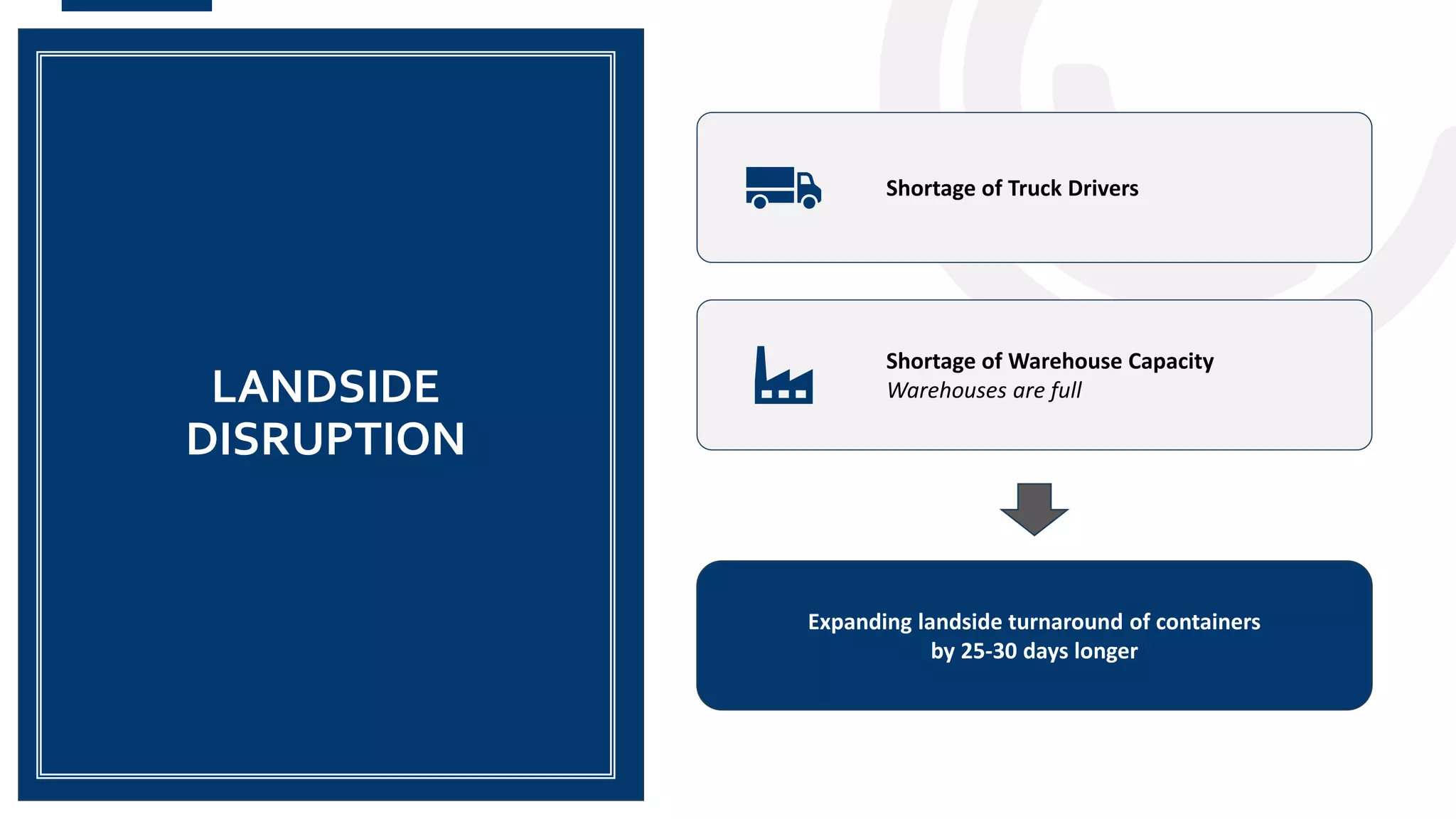 LANDSIDE DISRUPTION

Shortage of Truck Drivers

Shortage of Warehouse Capacity
Warehouses are full

Expanding landside turnaround of containers by 25-30 days longer